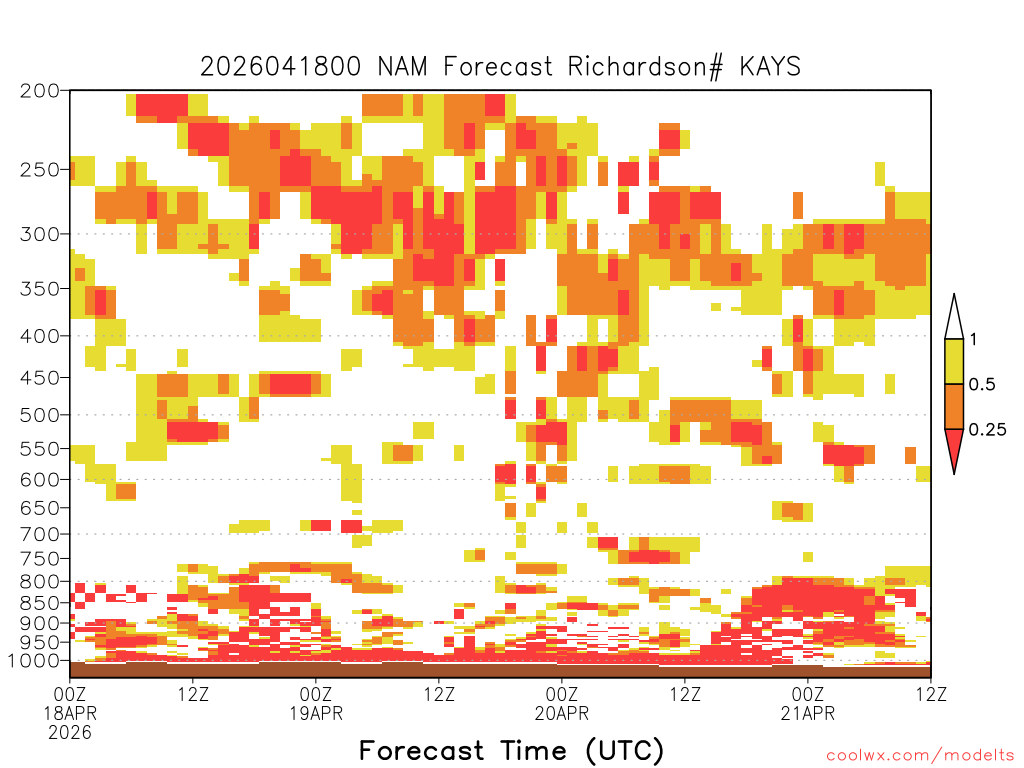 2026041800 NAM Forecast Richardson# KAYS

200
250
300
350
400
450
500
550
600
650
700
750
800
850
900
950
1000

1
0.5
0.25

00Z 18APR 2026
12Z
00Z 19APR
12Z
00Z 20APR
12Z
00Z 21APR
12Z

Forecast Time (UTC)

coolwx.com/modelts